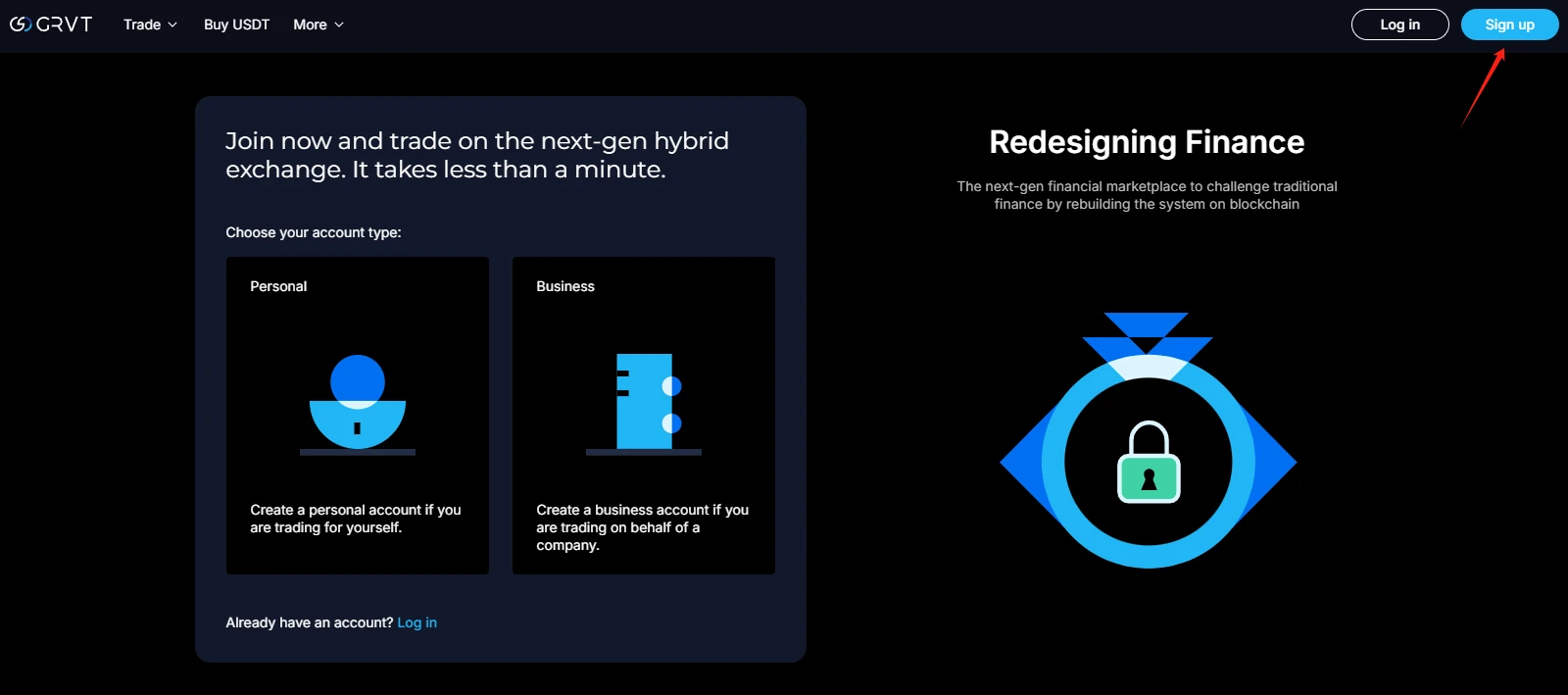 GRVT Trade Buy USDT More

Log in Sign up

Join now and trade on the next-gen hybrid exchange. It takes less than a minute.

Choose your account type:

Personal

Create a personal account if you are trading for yourself.

Business

Create a business account if you are trading on behalf of a company.

Already have an account? Log in

Redesigning Finance

The next-gen financial marketplace to challenge traditional finance by rebuilding the system on blockchain